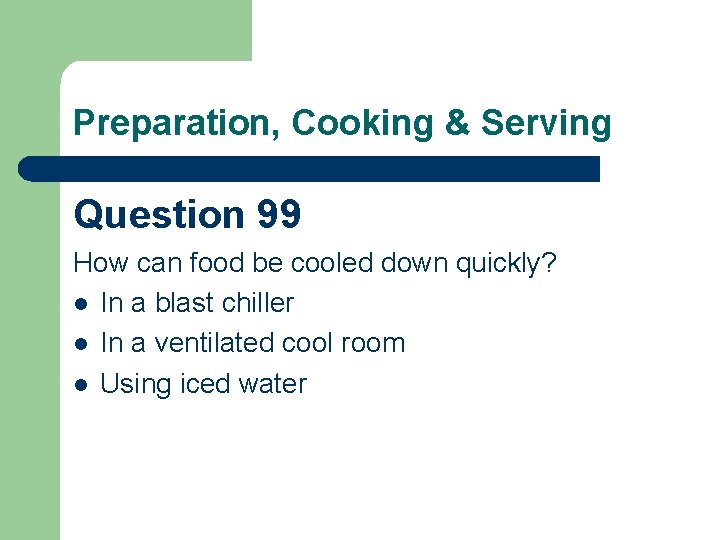 Preparation, Cooking & Serving

Question 99

How can food be cooled down quickly?

- In a blast chiller
- In a ventilated cool room
- Using iced water